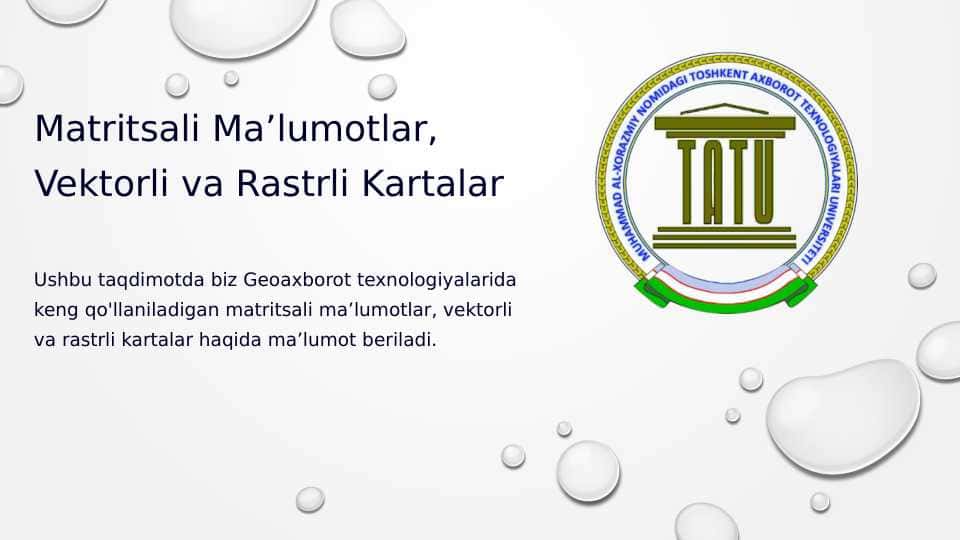 Matritsali Ma’lumotlar, Vektorli va Rastrli Kartalar

Ushbu taqdimotda biz Geoaxborot texnologiyalarida keng qo'llaniladigan matritsali ma’lumotlar, vektorli va rastrli kartalar haqida ma’lumot beriladi.

MUHAMMAD AL-XORAZMIY NOMIDAGI TOSHKENT AXBOROT TEXNOLOGIYALARI UNIVERSITETI

TATU